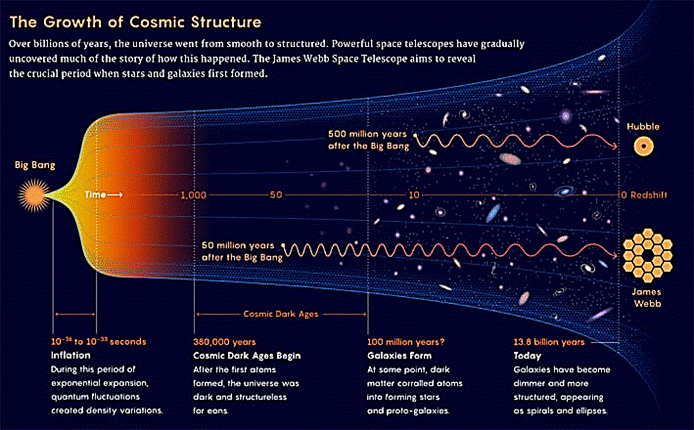 The Growth of Cosmic Structure

Over billions of years, the universe went from smooth to structured. Powerful space telescopes have gradually uncovered much of the story of how this happened. The James Webb Space Telescope aims to reveal the crucial period when stars and galaxies first formed.

Big Bang

Time ⟶

1,000

50

10

0 Redshift

500 million years after the Big Bang

Hubble

50 million years after the Big Bang

James Webb

Cosmic Dark Ages

$10^{-36}$ to $10^{-33}$ seconds
Inflation
During this period of exponential expansion, quantum fluctuations created density variations.

380,000 years
Cosmic Dark Ages Begin
After the first atoms formed, the universe was dark and structureless for eons.

100 million years?
Galaxies Form
At some point, dark matter corralled atoms into forming stars and proto-galaxies.

13.8 billion years
Today
Galaxies have become dimmer and more structured, appearing as spirals and ellipses.